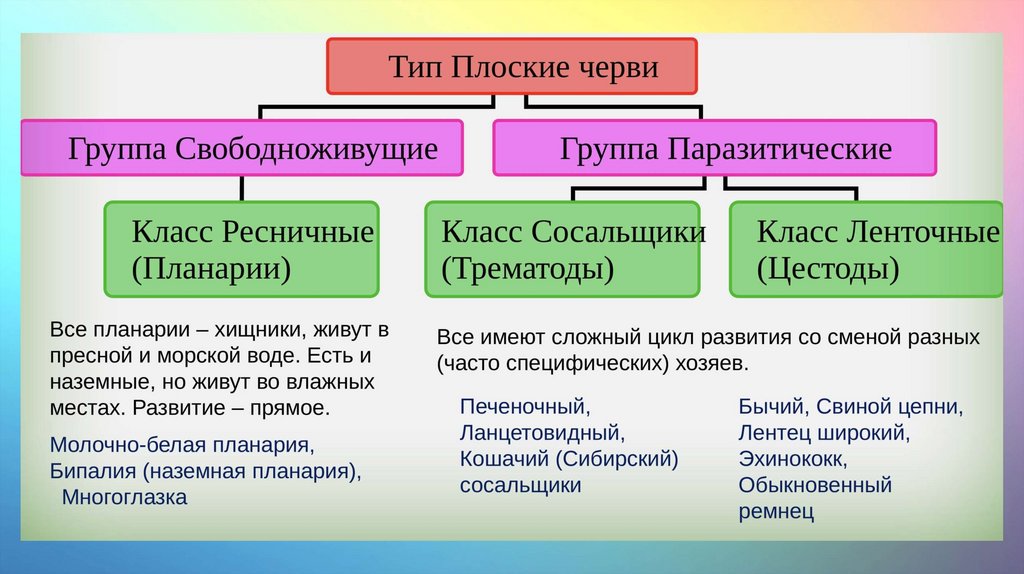 Тип Плоские черви

Группа Свободноживущие

Группа Паразитические

Класс Ресничные (Планарии)

Класс Сосальщики (Трематоды)

Класс Ленточные (Цестоды)

Все планарии – хищники, живут в пресной и морской воде. Есть и наземные, но живут во влажных местах. Развитие – прямое.

Молочно-белая планария, Бипалия (наземная планария), Многоглазка

Все имеют сложный цикл развития со сменой разных (часто специфических) хозяев.

Печеночный, Ланцетовидный, Кошачий (Сибирский) сосальщики

Бычий, Свиной цепни, Лентец широкий, Эхинококк, Обыкновенный ремнец